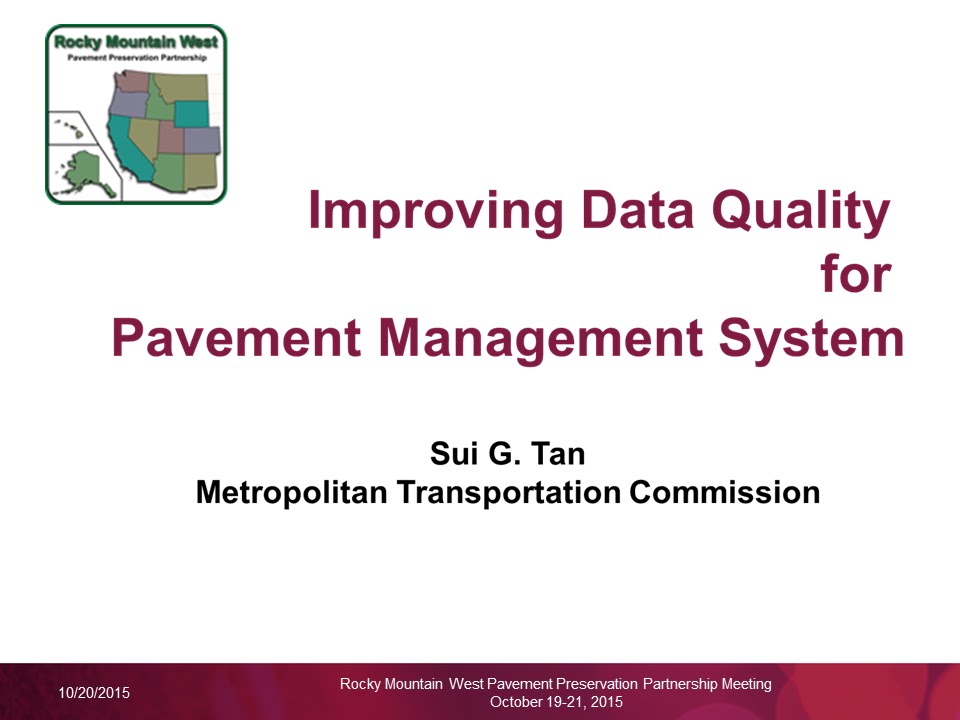 Rocky Mountain West
Pavement Preservation Partnership

Improving Data Quality for Pavement Management System

Sui G. Tan
Metropolitan Transportation Commission

10/20/2015

Rocky Mountain West Pavement Preservation Partnership Meeting
October 19-21, 2015